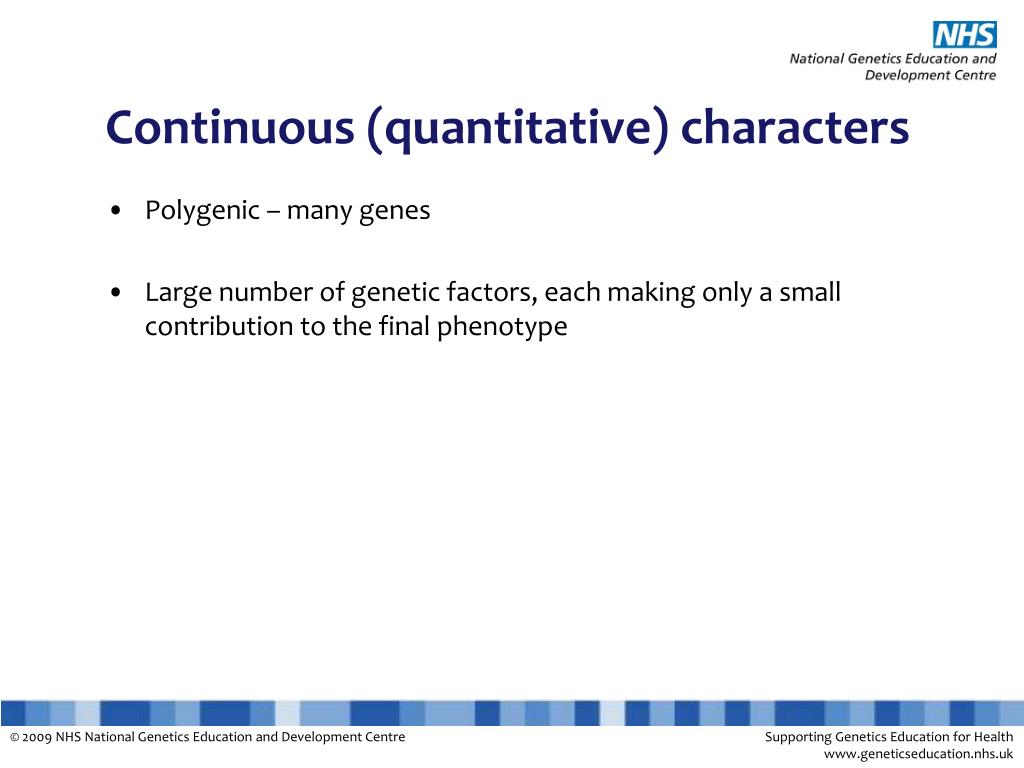 NHS
National Genetics Education and Development Centre

Continuous (quantitative) characters

• Polygenic – many genes

• Large number of genetic factors, each making only a small contribution to the final phenotype

© 2009 NHS National Genetics Education and Development Centre

Supporting Genetics Education for Health
www.geneticseducation.nhs.uk